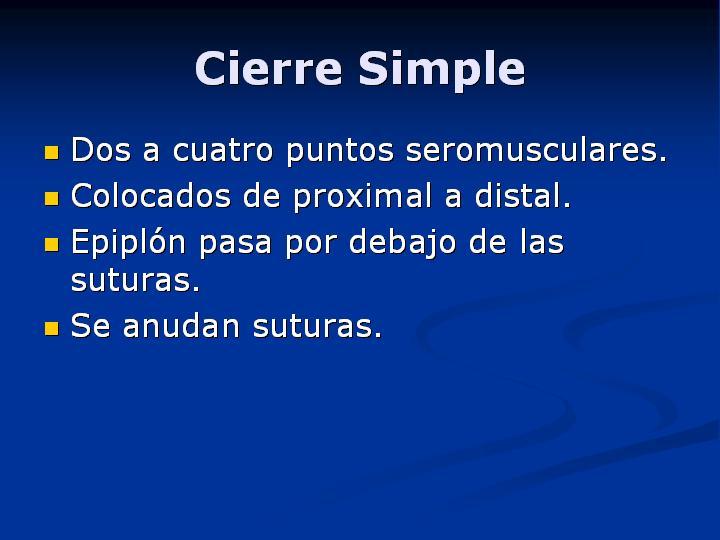 Cierre Simple

- Dos a cuatro puntos seromusculares.
- Colocados de proximal a distal.
- Epiplón pasa por debajo de las suturas.
- Se anudan suturas.